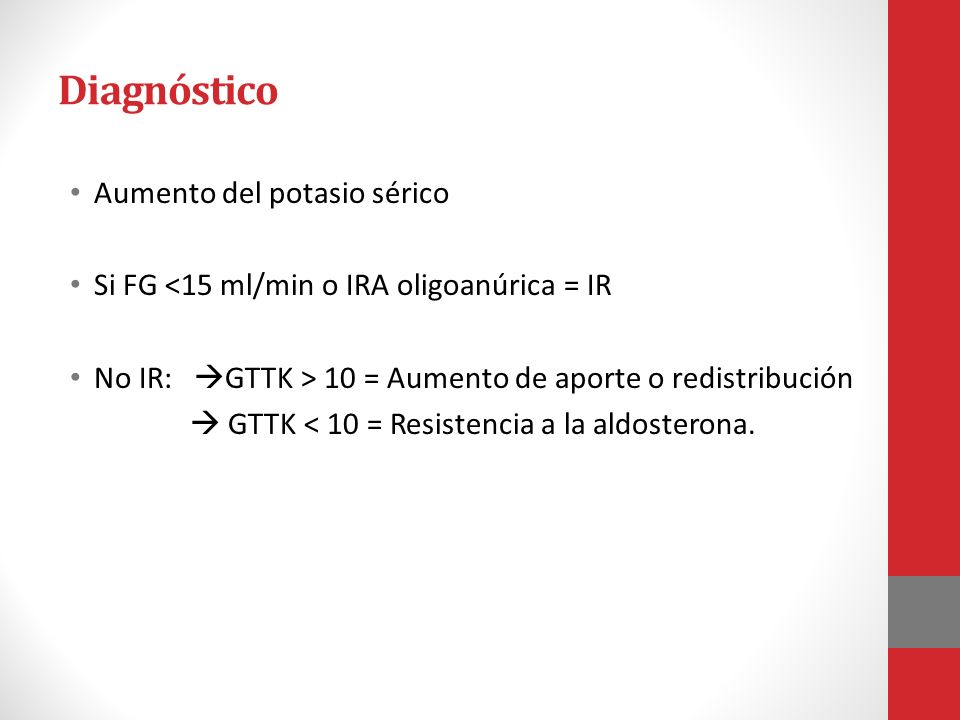 Diagnóstico

• Aumento del potasio sérico

• Si FG <15 ml/min o IRA oligoanúrica = IR

• No IR: →GTTK > 10 = Aumento de aporte o redistribución
→ GTTK < 10 = Resistencia a la aldosterona.